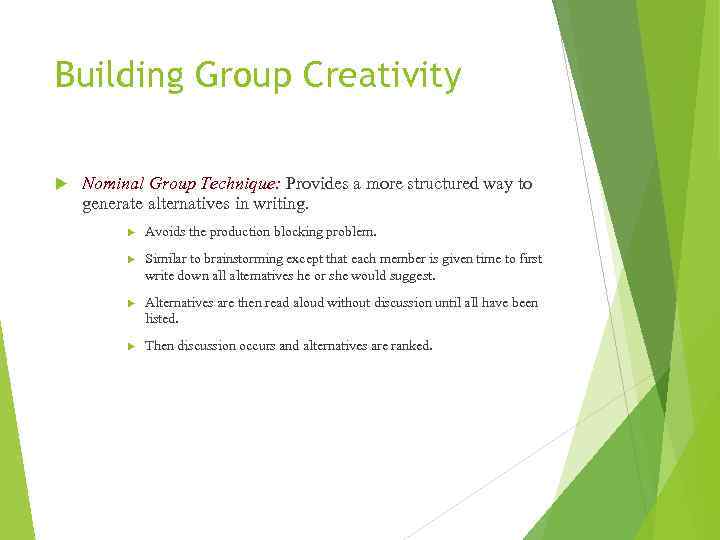 Building Group Creativity

Nominal Group Technique: Provides a more structured way to generate alternatives in writing.

Avoids the production blocking problem.

Similar to brainstorming except that each member is given time to first write down all alternatives he or she would suggest.

Alternatives are then read aloud without discussion until all have been listed.

Then discussion occurs and alternatives are ranked.